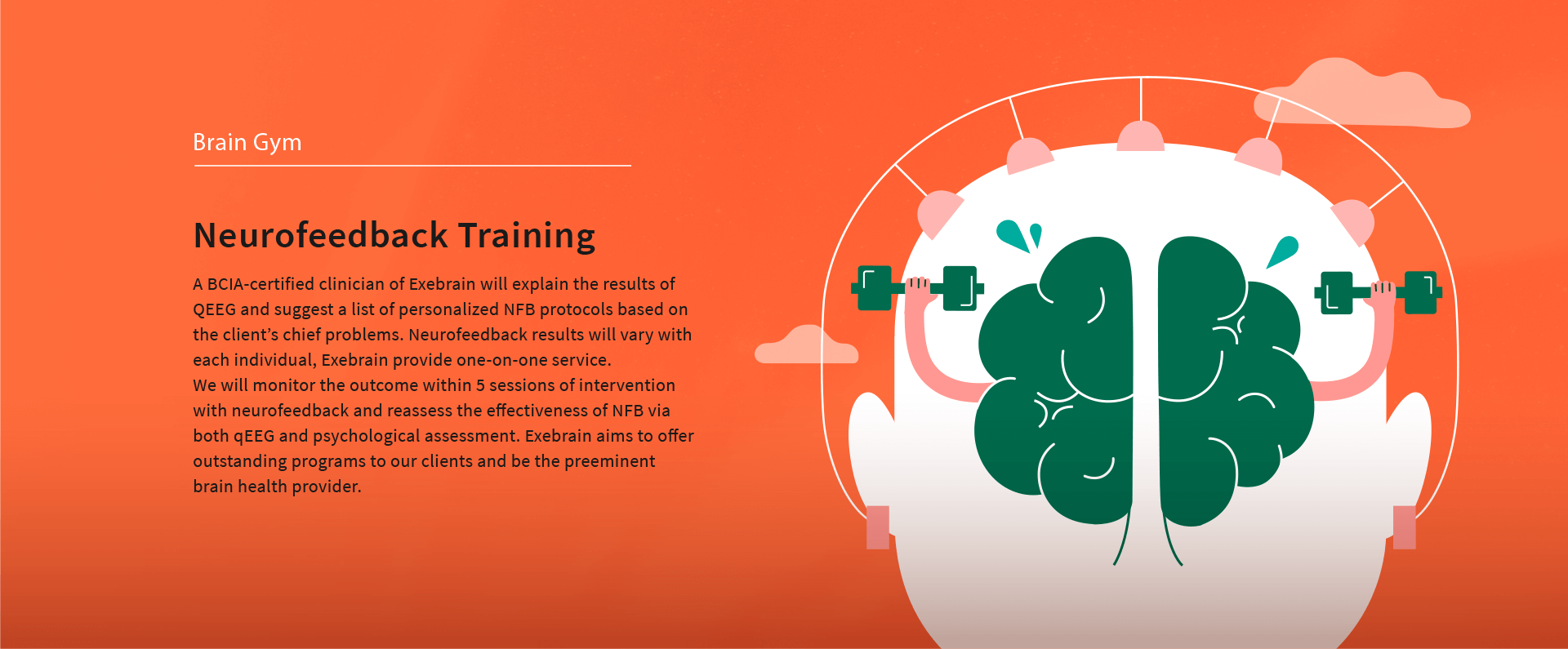 Brain Gym

Neurofeedback Training

A BCIA-certified clinician of Exebrain will explain the results of QEEG and suggest a list of personalized NFB protocols based on the client's chief problems. Neurofeedback results will vary with each individual, Exebrain provide one-on-one service.
We will monitor the outcome within 5 sessions of intervention with neurofeedback and reassess the effectiveness of NFB via both qEEG and psychological assessment. Exebrain aims to offer outstanding programs to our clients and be the preeminent brain health provider.